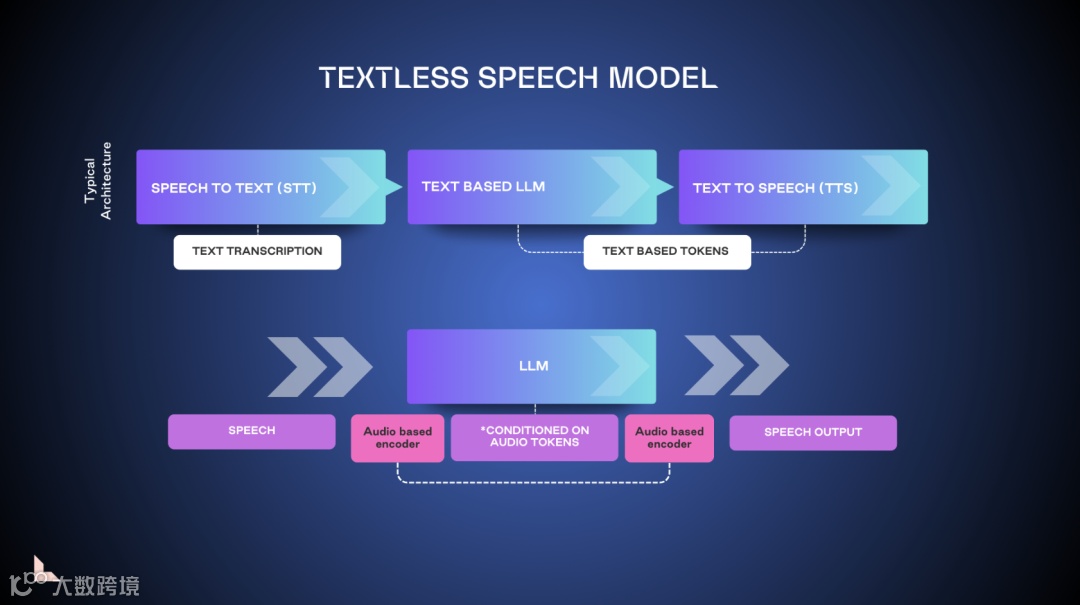 TEXTLESS SPEECH MODEL

Typical Architecture

SPEECH TO TEXT (STT)

TEXT BASED LLM

TEXT TO SPEECH (TTS)

TEXT TRANSCRIPTION

TEXT BASED TOKENS

LLM

SPEECH

Audio based encoder

*CONDITIONED ON AUDIO TOKENS

Audio based encoder

SPEECH OUTPUT

大数跨境